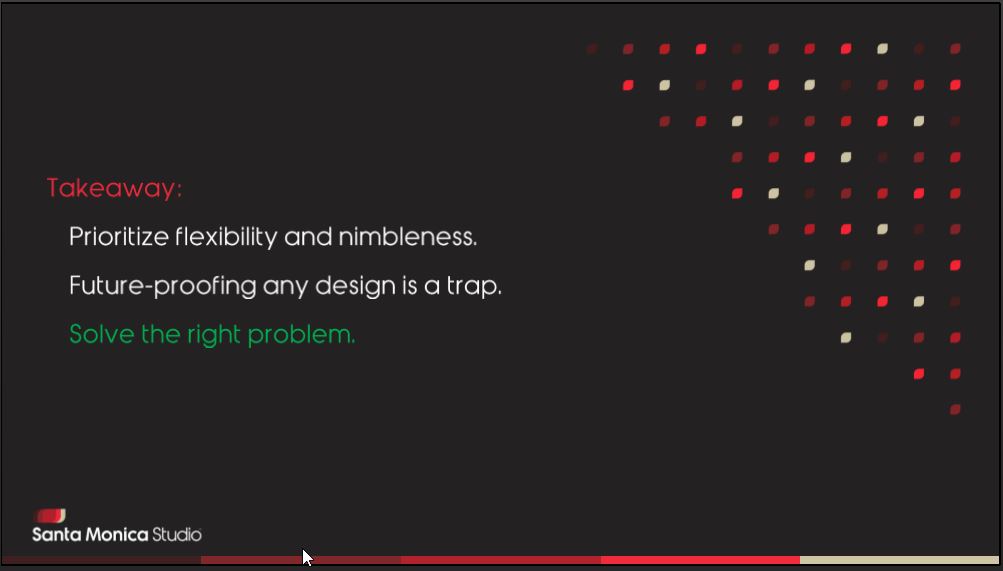 Takeaway:

Prioritize flexibility and nimbleness.

Future-proofing any design is a trap.

Solve the right problem.

Santa Monica Studio